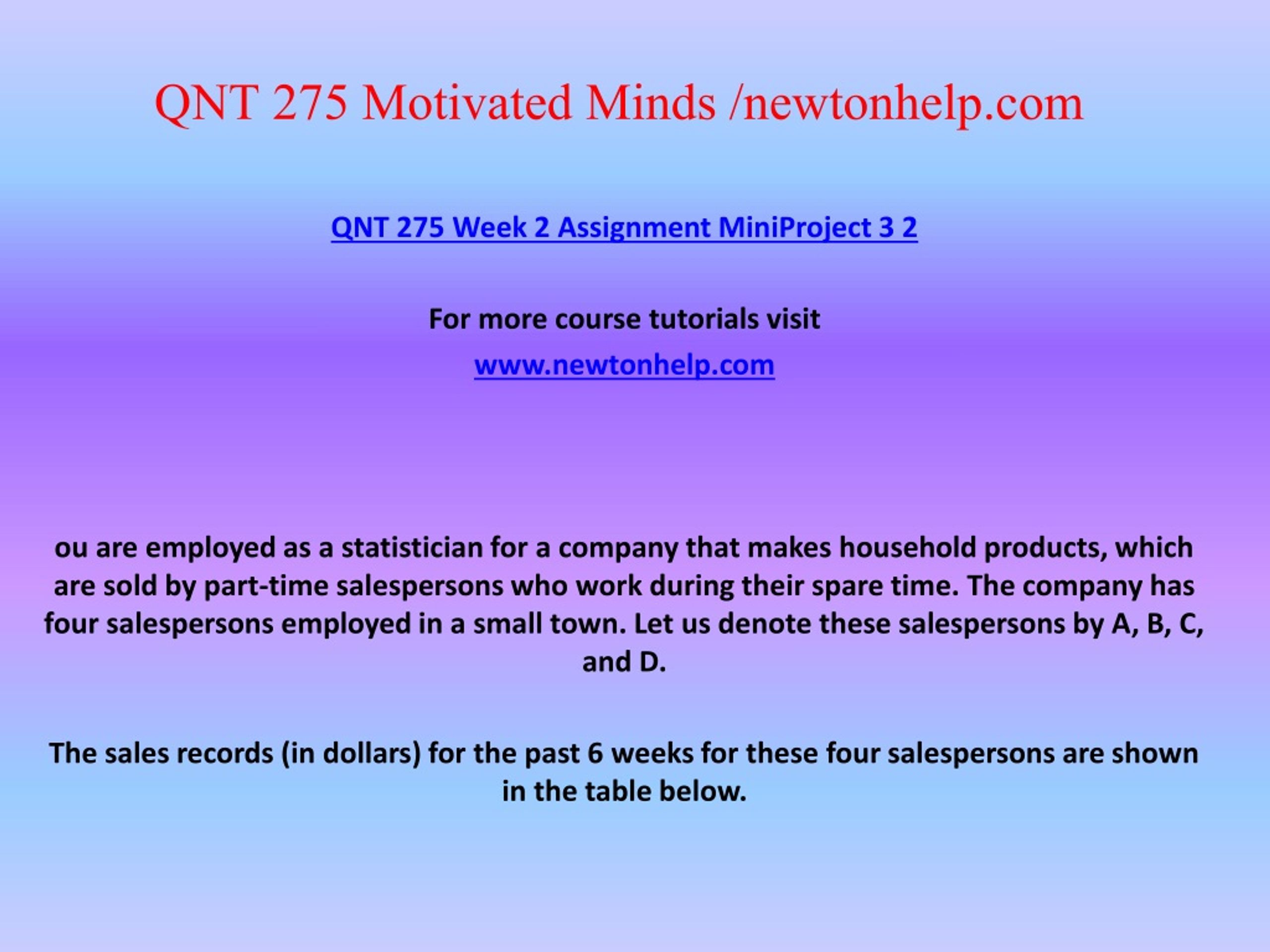 QNT 275 Motivated Minds /newtonhelp.com

QNT 275 Week 2 Assignment MiniProject 3 2

For more course tutorials visit

www.newtonhelp.com

ou are employed as a statistician for a company that makes household products, which are sold by part-time salespersons who work during their spare time. The company has four salespersons employed in a small town. Let us denote these salespersons by A, B, C, and D.

The sales records (in dollars) for the past 6 weeks for these four salespersons are shown in the table below.